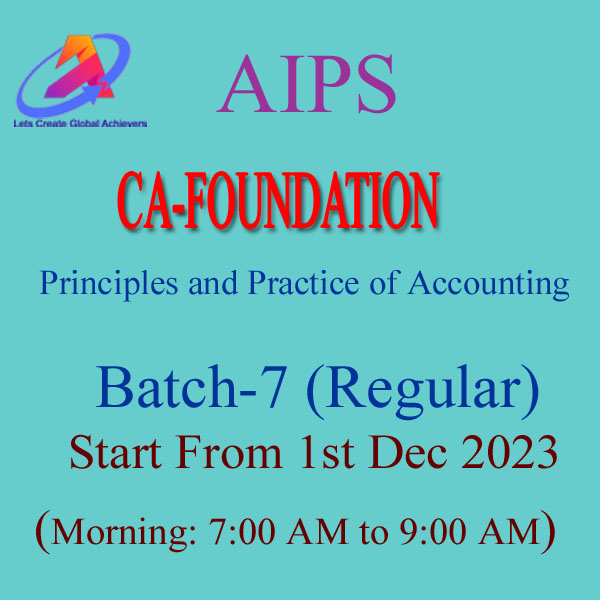 Lets Create Global Achievers

AIPS

CA-FOUNDATION

Principles and Practice of Accounting

Batch-7 (Regular)

Start From 1st Dec 2023

(Morning: 7:00 AM to 9:00 AM)